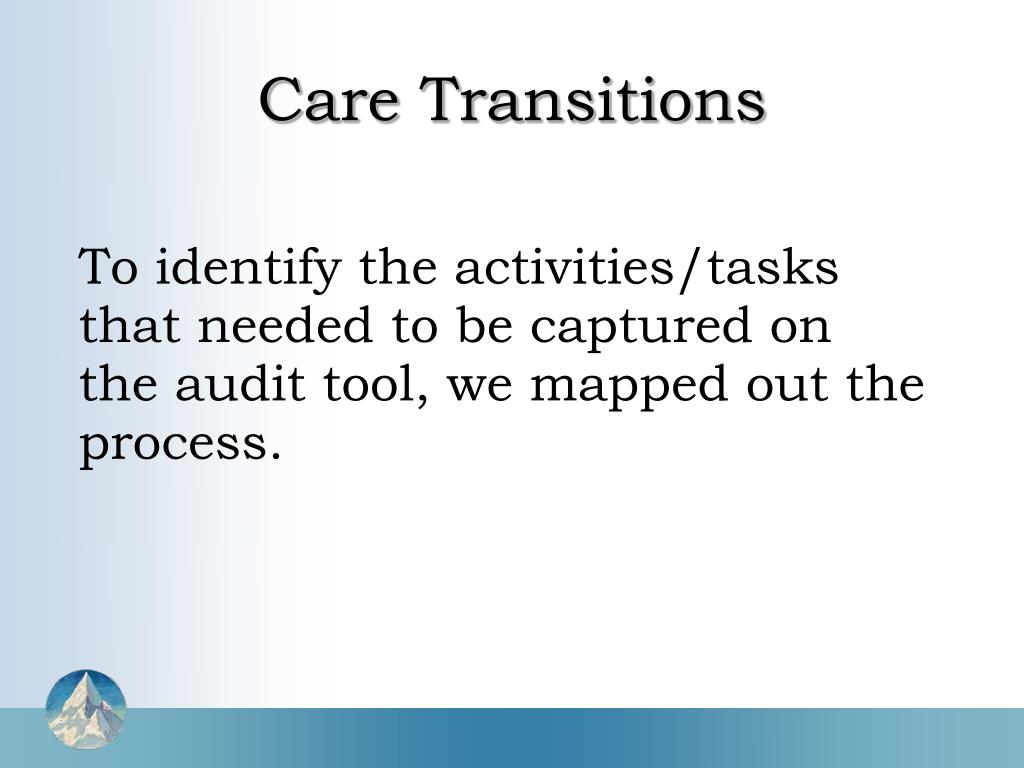 Care Transitions

To identify the activities/tasks that needed to be captured on the audit tool, we mapped out the process.